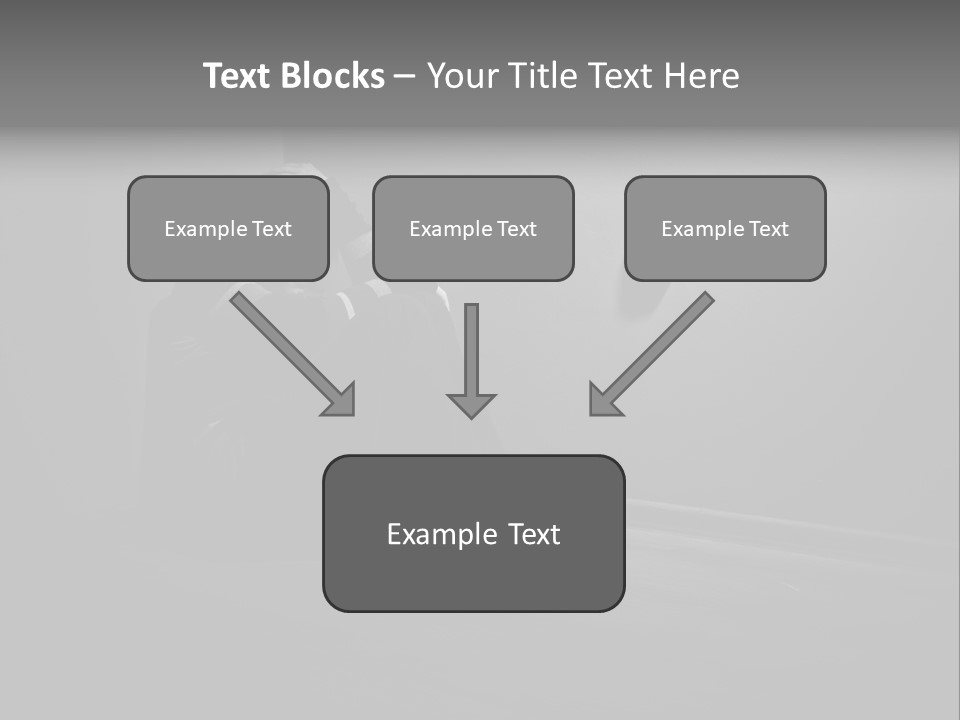 Text Blocks – Your Title Text Here

Example Text

Example Text

Example Text

Example Text